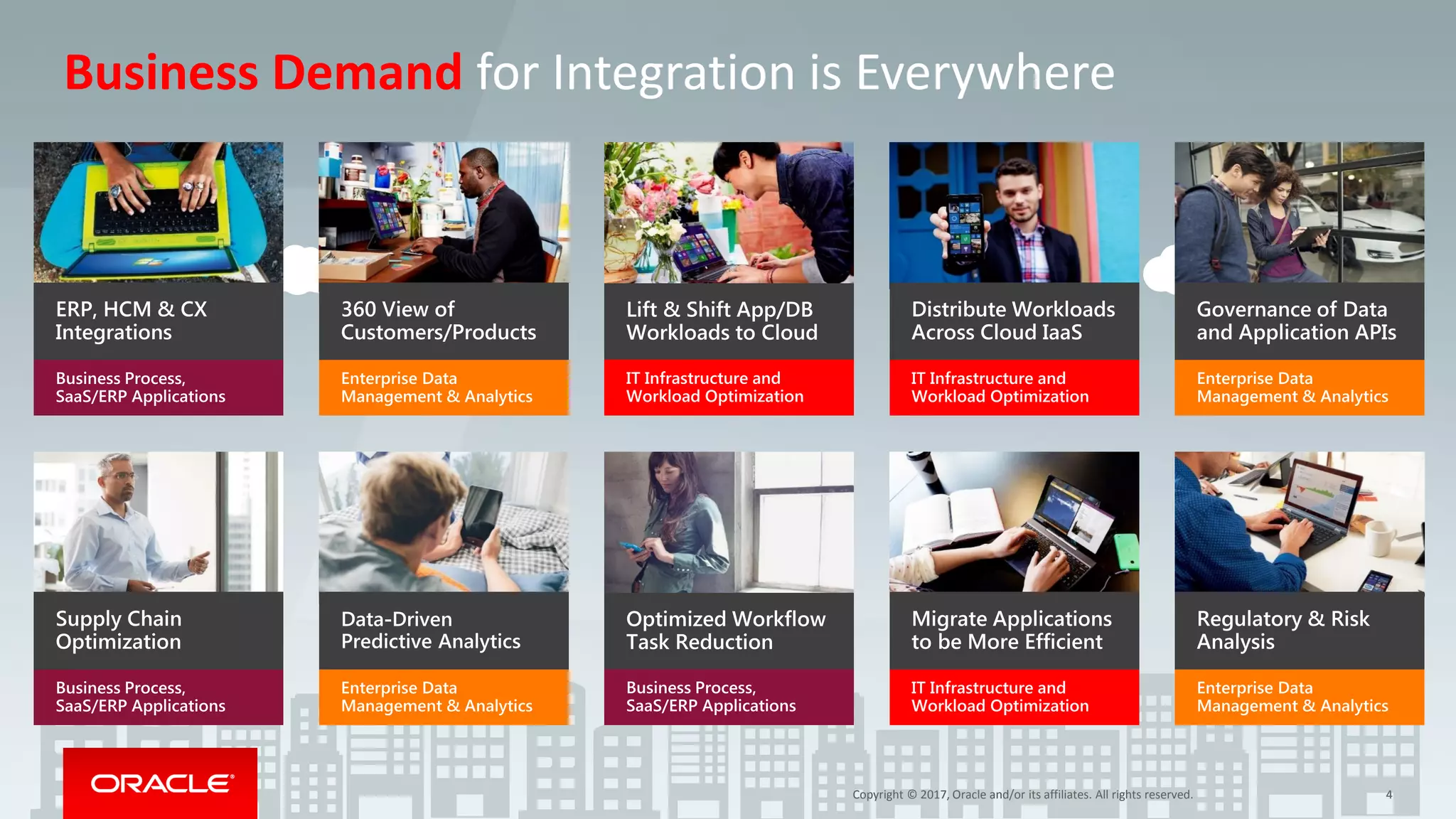 Business Demand for Integration is Everywhere

ERP, HCM & CX Integrations

Business Process, SaaS/ERP Applications

360 View of Customers/Products

Enterprise Data Management & Analytics

Lift & Shift App/DB Workloads to Cloud

IT Infrastructure and Workload Optimization

Distribute Workloads Across Cloud IaaS

IT Infrastructure and Workload Optimization

Governance of Data and Application APIs

Enterprise Data Management & Analytics

Supply Chain Optimization

Business Process, SaaS/ERP Applications

Data-Driven Predictive Analytics

Enterprise Data Management & Analytics

Optimized Workflow Task Reduction

Business Process, SaaS/ERP Applications

Migrate Applications to be More Efficient

IT Infrastructure and Workload Optimization

Regulatory & Risk Analysis

Enterprise Data Management & Analytics

ORACLE

Copyright © 2017, Oracle and/or its affiliates. All rights reserved.

4